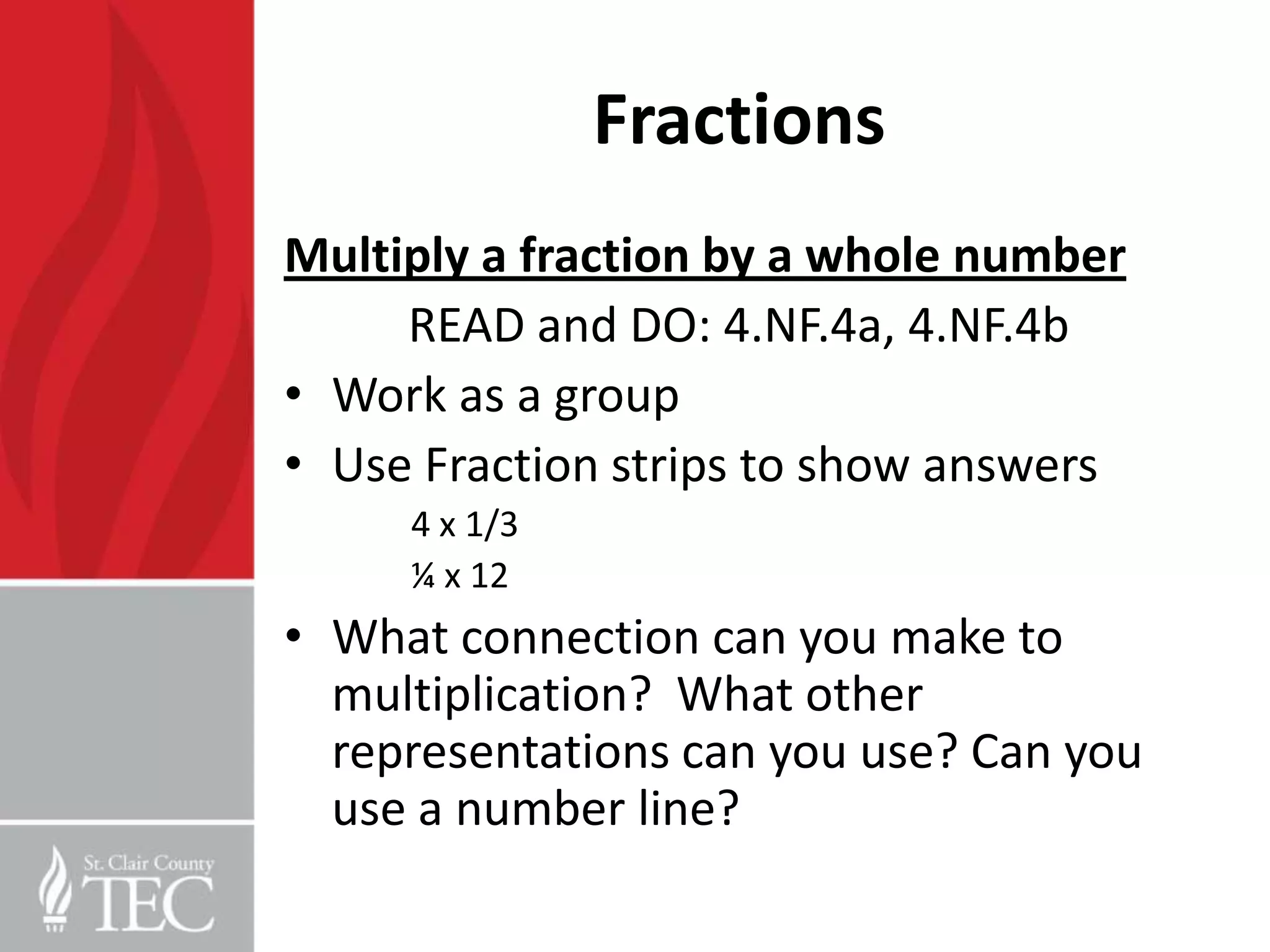 Fractions

Multiply a fraction by a whole number

READ and DO: 4.NF.4a, 4.NF.4b

• Work as a group
• Use Fraction strips to show answers

4 x 1/3

¼ x 12

• What connection can you make to multiplication? What other representations can you use? Can you use a number line?

St. Clair County TEC